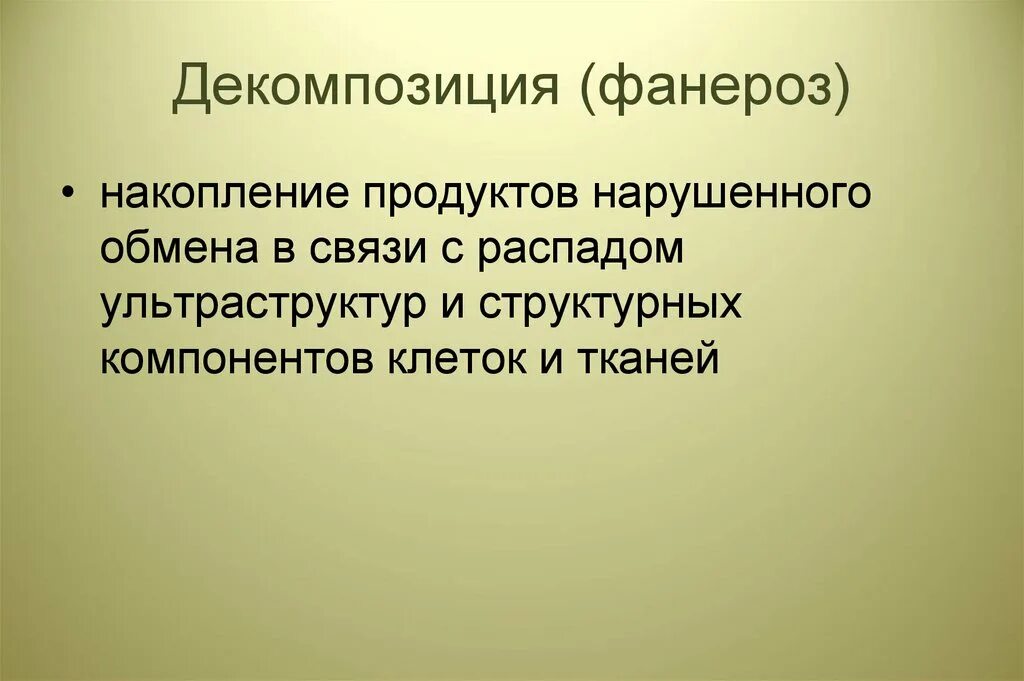 Декомпозиция (фанероз)

• накопление продуктов нарушенного обмена в связи с распадом ультраструктур и структурных компонентов клеток и тканей